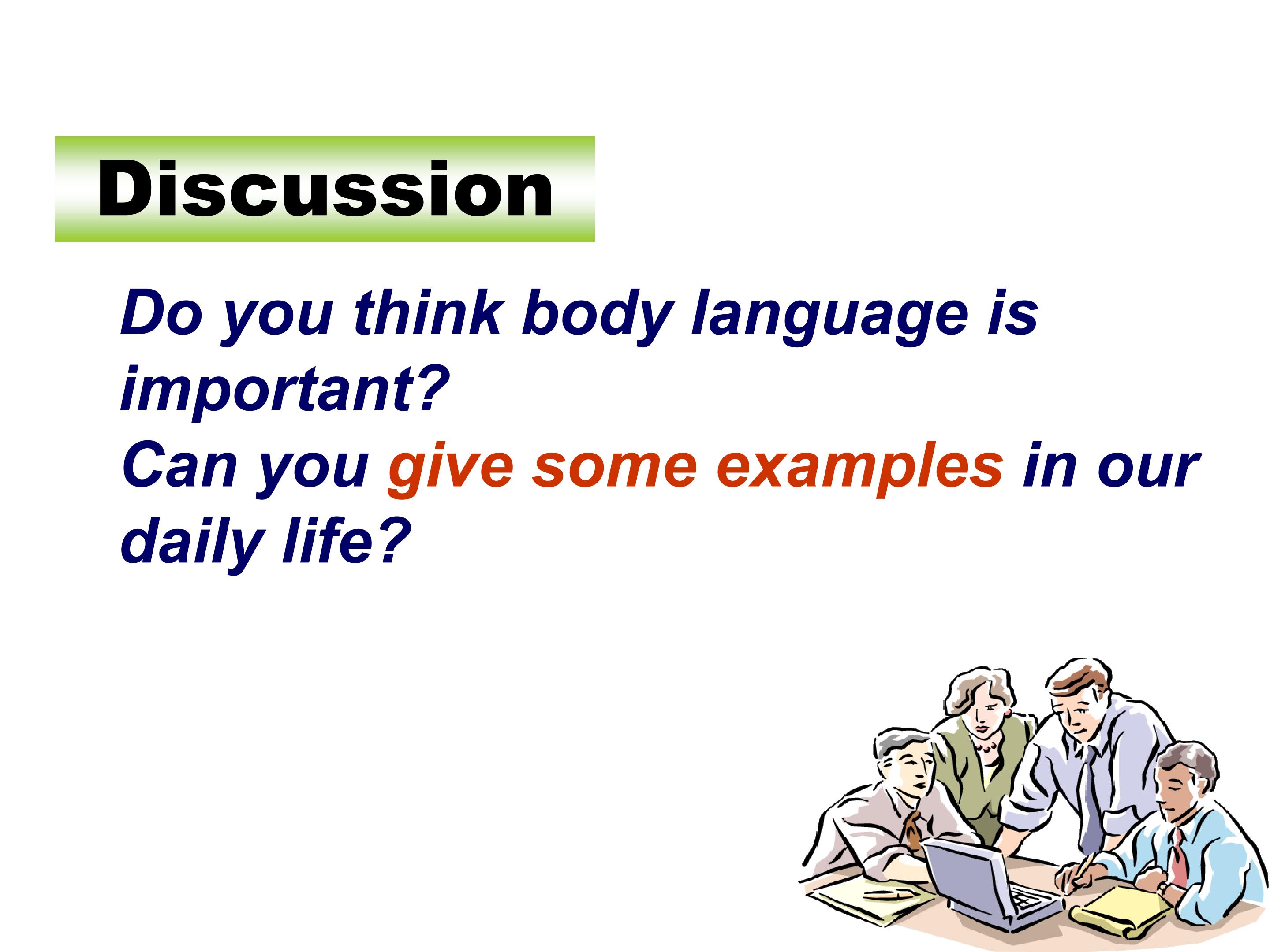 Discussion

Do you think body language is important?
Can you give some examples in our daily life?